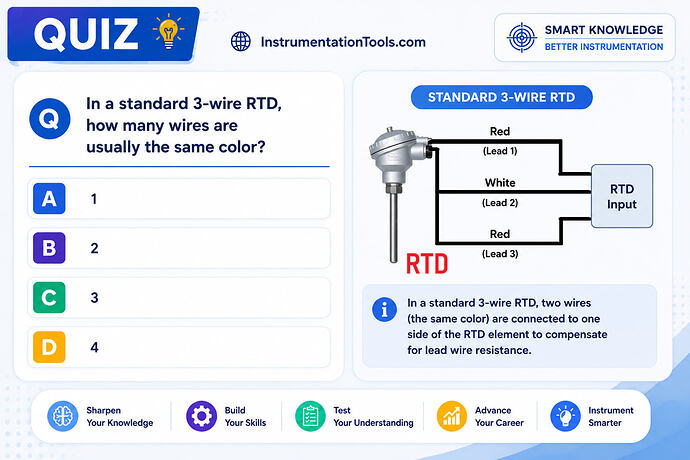 QUIZ

InstrumentationTools.com

SMART KNOWLEDGE
BETTER INSTRUMENTATION

Q In a standard 3-wire RTD, how many wires are usually the same color?

A 1

B 2

C 3

D 4

STANDARD 3-WIRE RTD

Red
(Lead 1)

White
(Lead 2)

Red
(Lead 3)

RTD Input

RTD

In a standard 3-wire RTD, two wires (the same color) are connected to one side of the RTD element to compensate for lead wire resistance.

Sharpen Your Knowledge

Build Your Skills

Test Your Understanding

Advance Your Career

Instrument Smarter